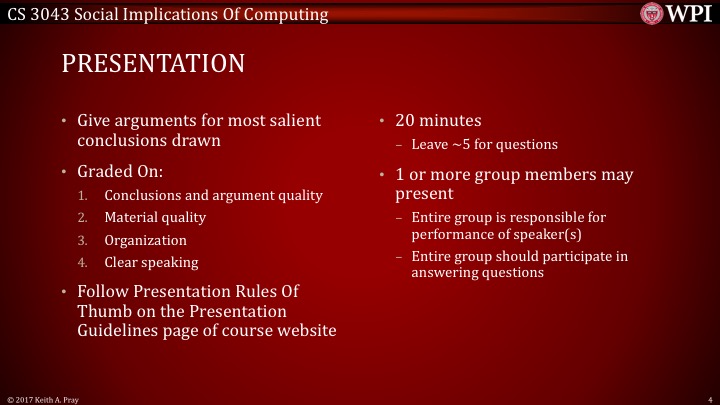 CS 3043 Social Implications Of Computing

WPI

PRESENTATION

• Give arguments for most salient conclusions drawn

• Graded On:

1. Conclusions and argument quality
2. Material quality
3. Organization
4. Clear speaking

• Follow Presentation Rules Of Thumb on the Presentation Guidelines page of course website

• 20 minutes

– Leave ~5 for questions

• 1 or more group members may present

– Entire group is responsible for performance of speaker(s)

– Entire group should participate in answering questions

© 2017 Keith A. Pray

4